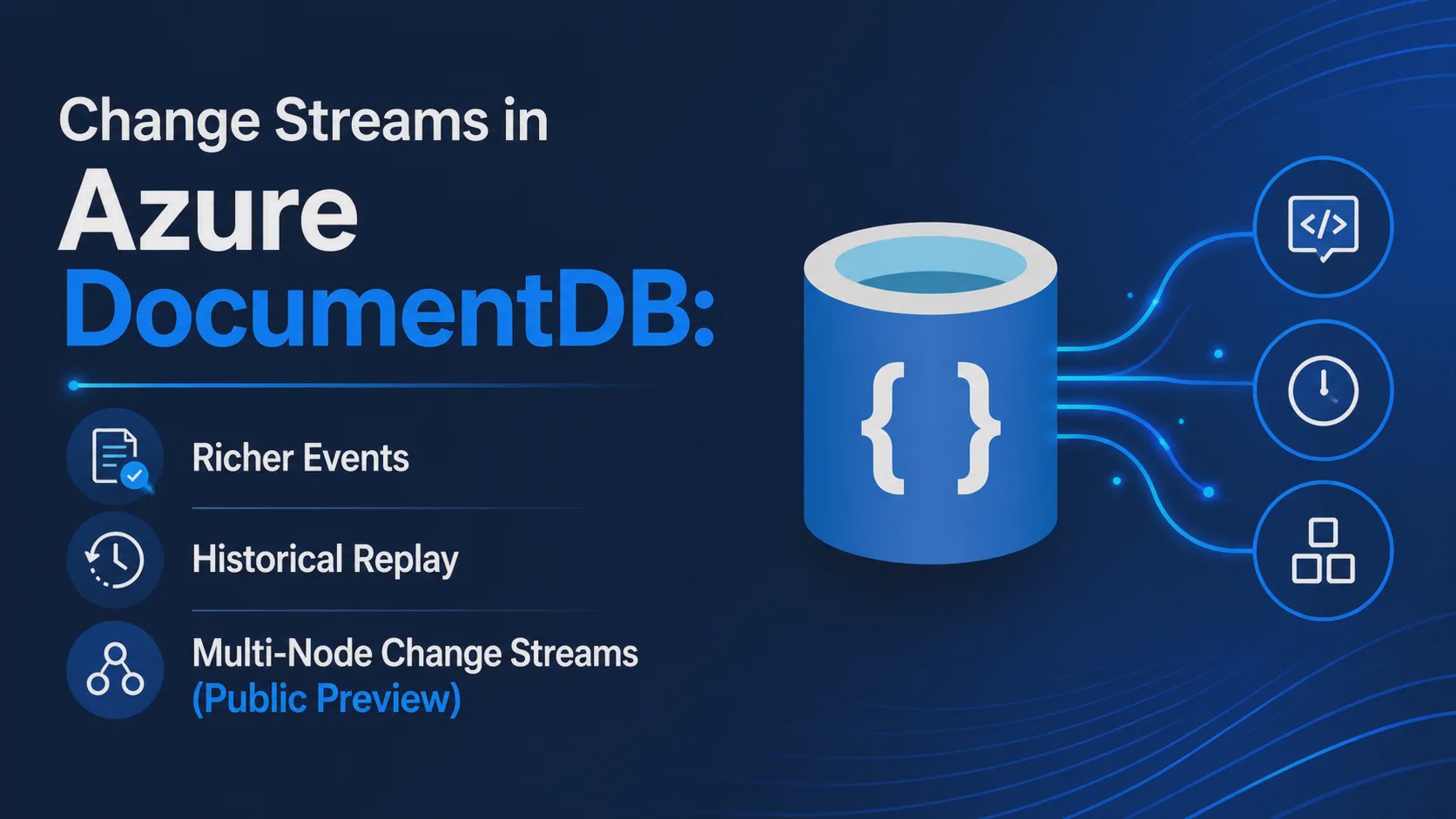 Change Streams in
Azure
DocumentDB:

Richer Events

Historical Replay

Multi-Node Change Streams
(Public Preview)

{ }

</>